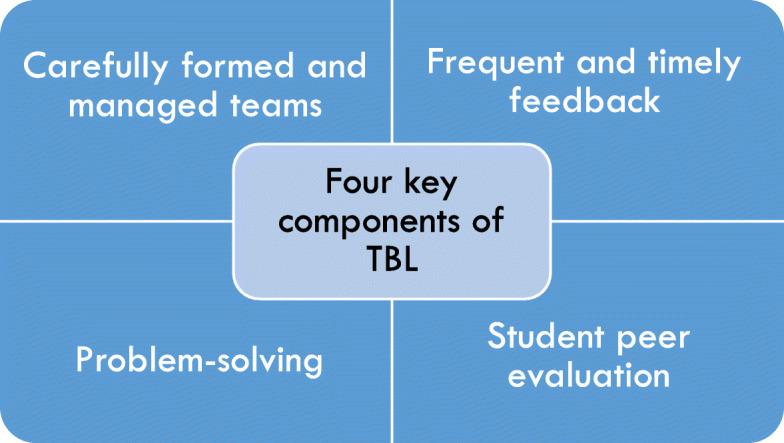 Carefully formed and managed teams

Frequent and timely feedback

Four key components of TBL

Problem-solving

Student peer evaluation